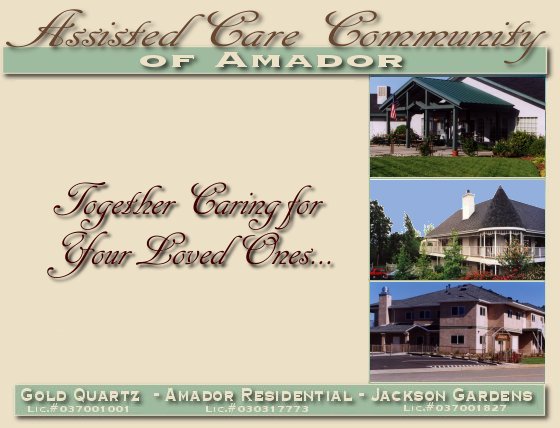 Assisted Care Community
OF AMADOR

Together Caring for Your Loved Ones...

GOLD QUARTZ - AMADOR RESIDENTIAL - JACKSON GARDENS
LIC.#037001001 LIC.#030317773 LIC.#037001827